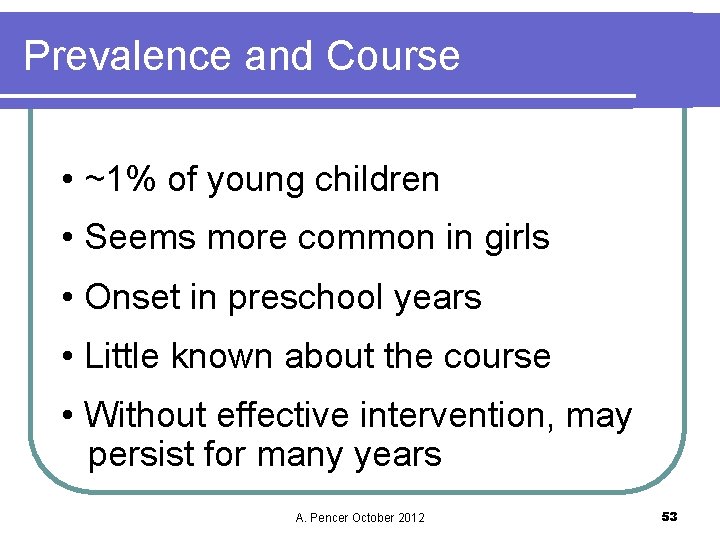 Prevalence and Course

• ~1% of young children
• Seems more common in girls
• Onset in preschool years
• Little known about the course
• Without effective intervention, may persist for many years

A. Pencer October 2012

53